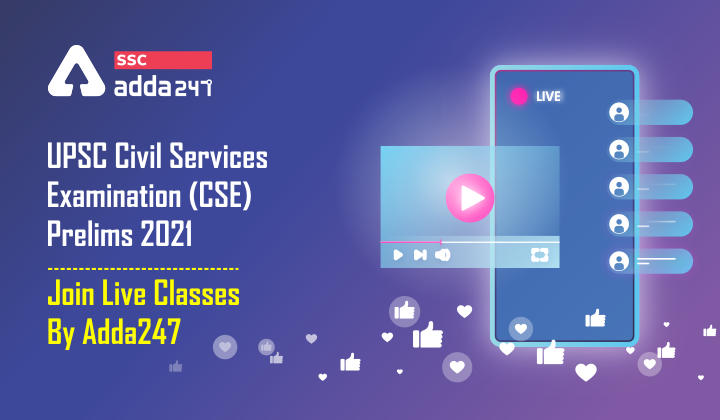 SSC
adda247

UPSC Civil Services Examination (CSE) Prelims 2021

Join Live Classes By Adda247

LIVE